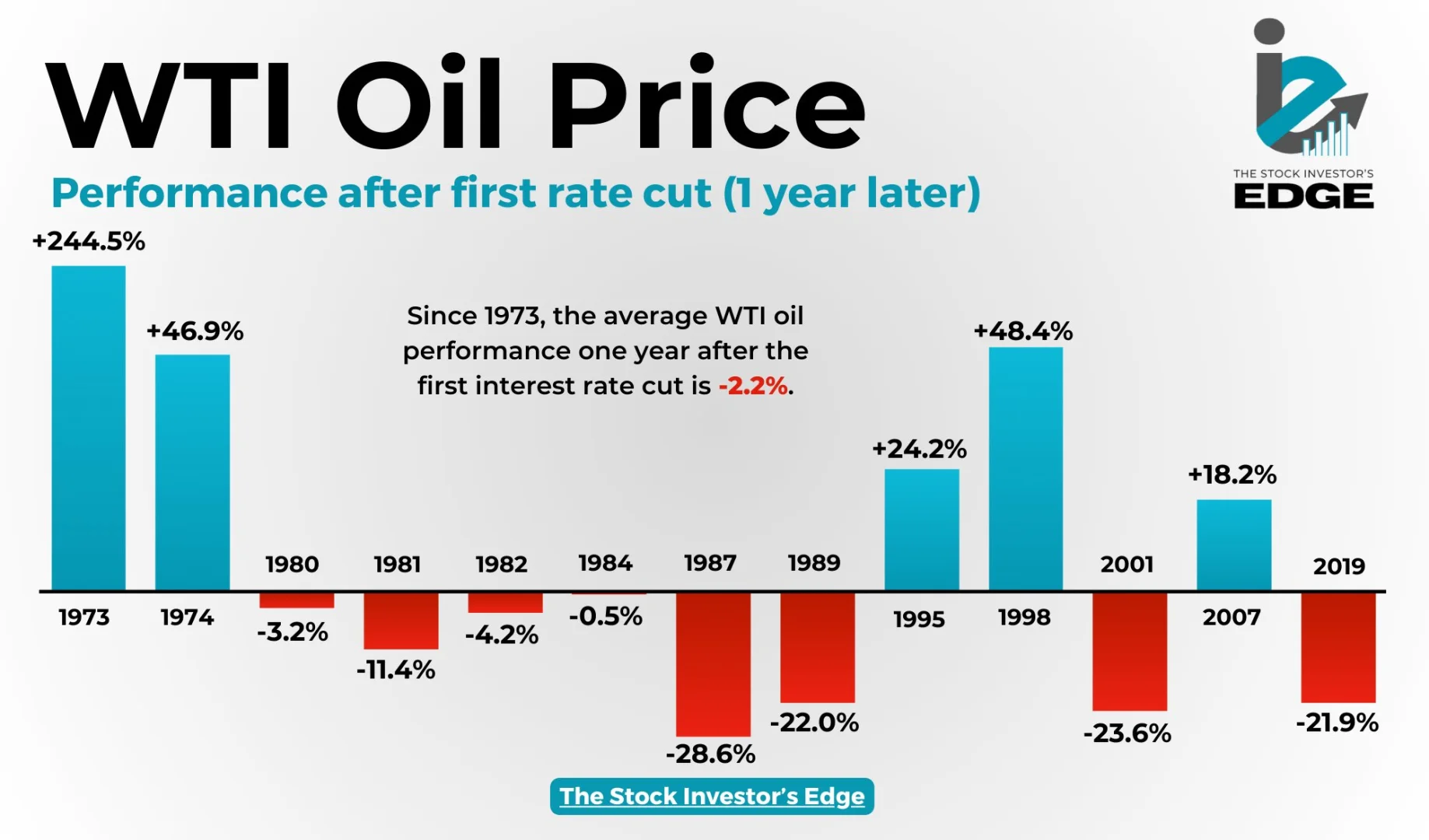 WTI Oil Price

Performance after first rate cut (1 year later)

THE STOCK INVESTOR'S
EDGE

Since 1973, the average WTI oil performance one year after the first interest rate cut is -2.2%.

+244.5%
1973

+46.9%
1974

1980
-3.2%

1981
-11.4%

1982
-4.2%

1984
-0.5%

1987
-28.6%

1989
-22.0%

+24.2%
1995

+48.4%
1998

2001
-23.6%

+18.2%
2007

2019
-21.9%

The Stock Investor's Edge